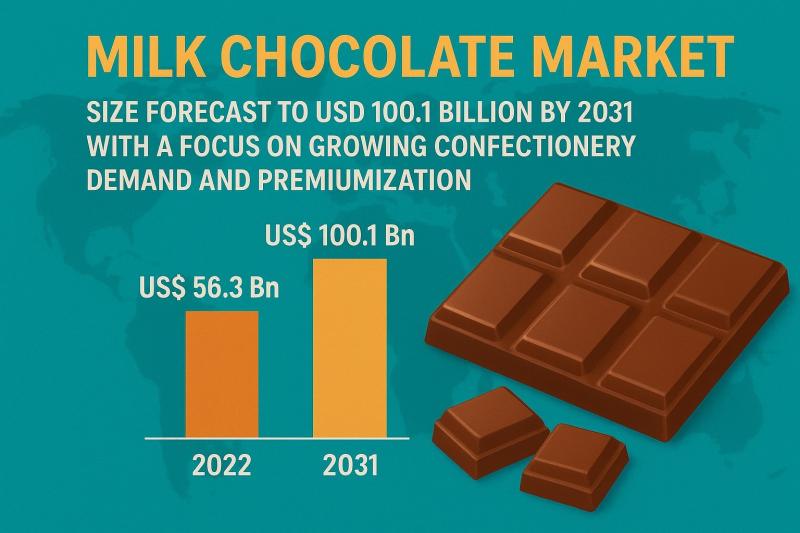 MILK CHOCOLATE MARKET

SIZE FORECAST TO USD 100.1 BILLION BY 2031 WITH A FOCUS ON GROWING CONFECTIONERY DEMAND AND PREMIUMIZATION

US$ 56.3 Bn

US$ 100.1 Bn

2022

2031